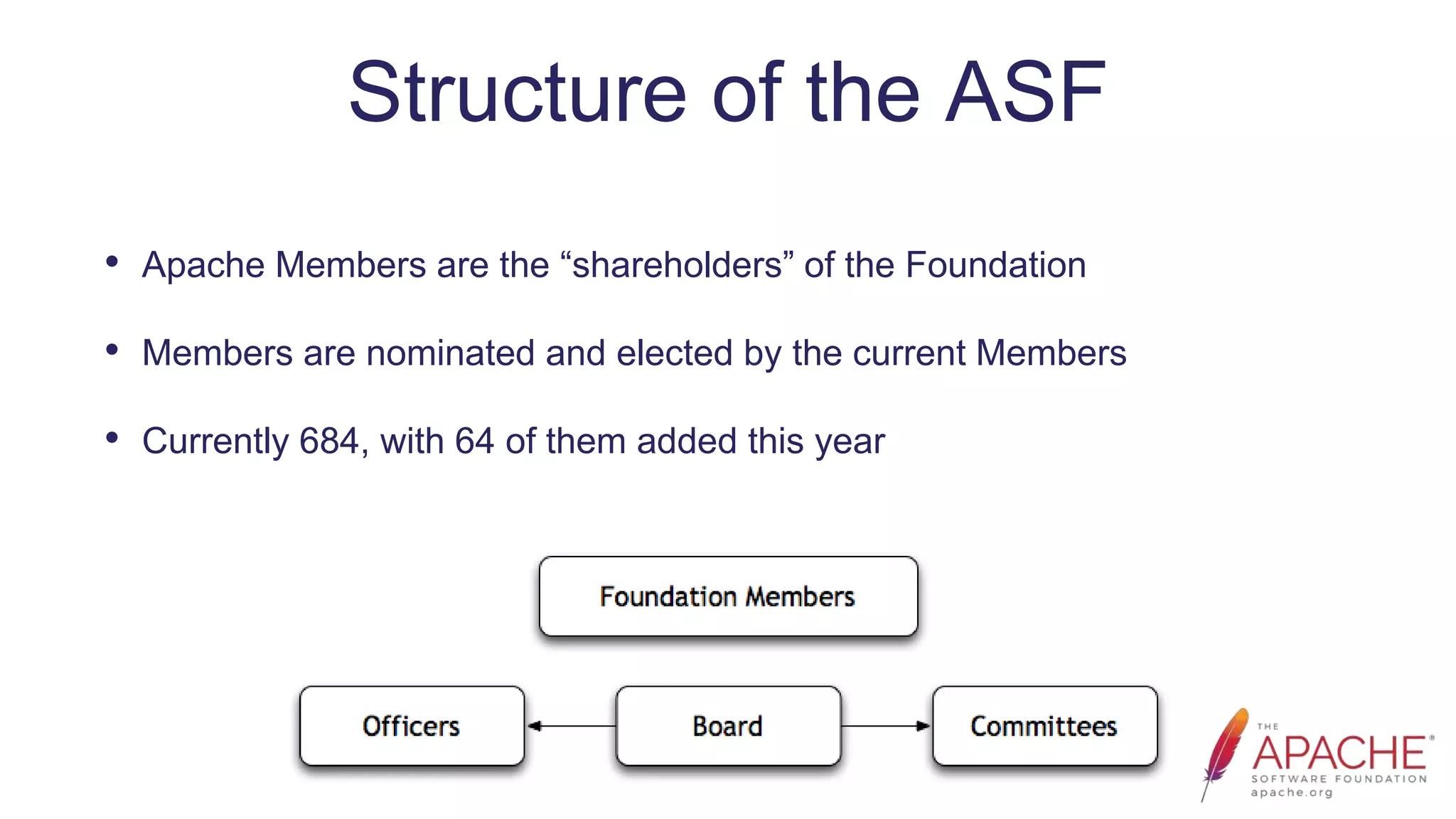 Structure of the ASF

• Apache Members are the “shareholders” of the Foundation

• Members are nominated and elected by the current Members

• Currently 684, with 64 of them added this year

Foundation Members

Officers

Board

Committees

THE APACHE® SOFTWARE FOUNDATION
apache.org